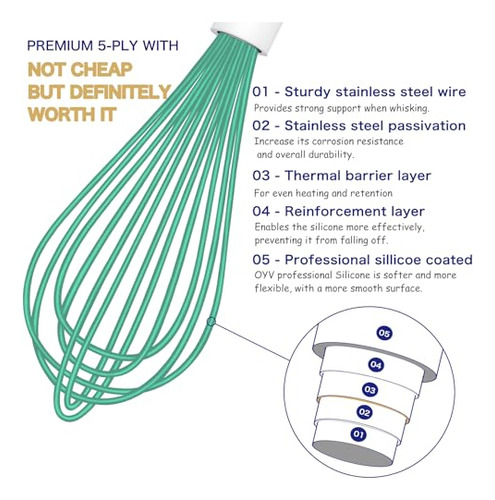 PREMIUM 5-PLY WITH

NOT CHEAP BUT DEFINITELY WORTH IT

01 - Sturdy stainless steel wire
Provides strong support when whisking.

02 - Stainless steel passivation
Increase its corrosion resistance and overall durability.

03 - Thermal barrier layer
For even heating and retention

04 - Reinforcement layer
Enables the silicone more effectively, preventing it from falling off.

05 - Professional sillicoe coated
OYV professional Silicone is softer and more flexible, with a more smooth surface.

05
04
03
02
01